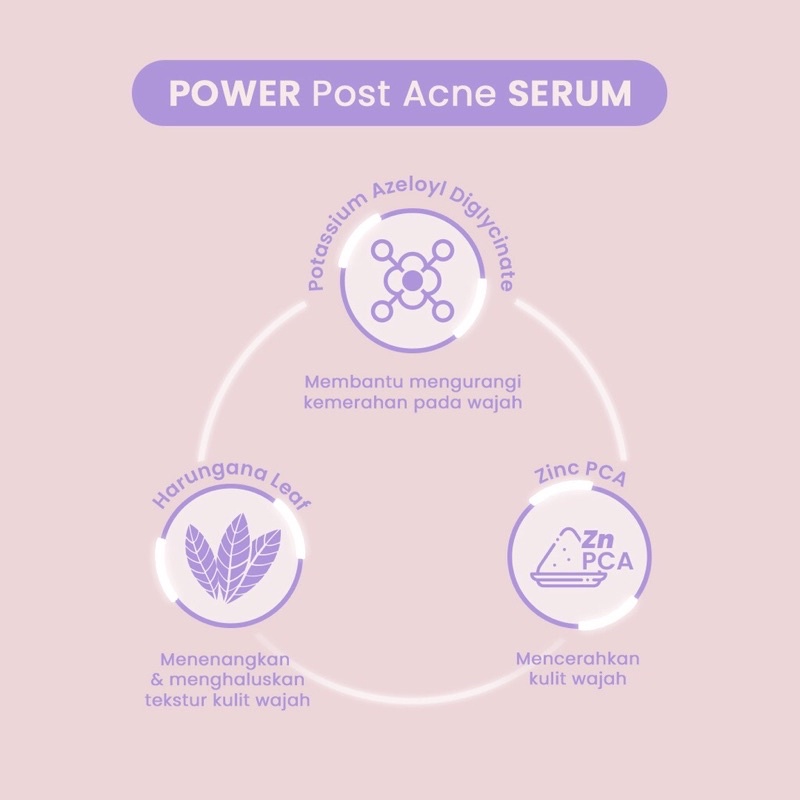 POWER Post Acne SERUM

Potassium Azeloyl Diglycinate

Membantu mengurangi kemerahan pada wajah

Harungana Leaf

Menenangkan & menghaluskan tekstur kulit wajah

Zinc PCA

Zn PCA

Mencerahkan kulit wajah